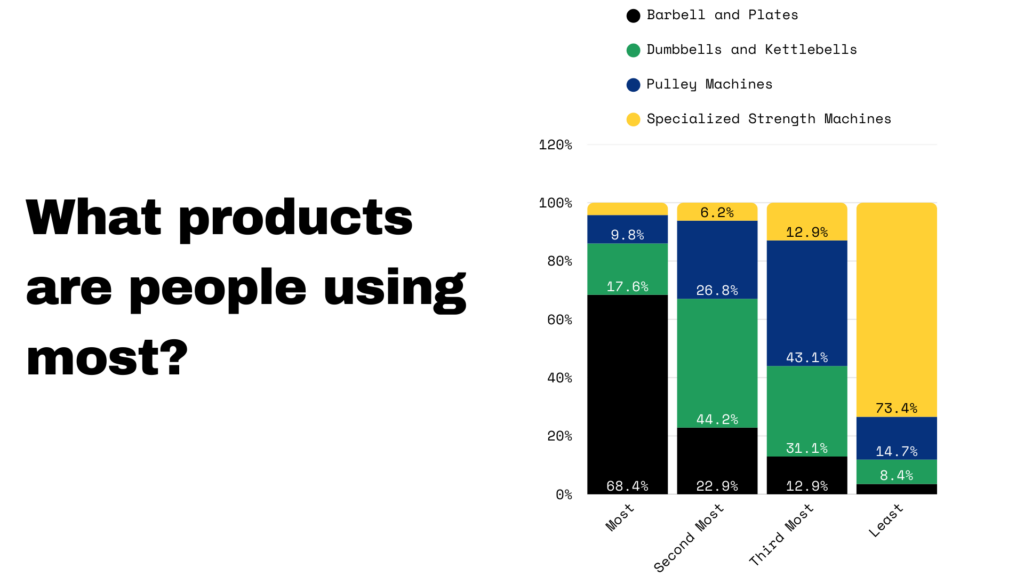 What products are people using most?

Barbell and Plates
Dumbbells and Kettlebells
Pulley Machines
Specialized Strength Machines

120%
100%
80%
60%
40%
20%
0%

9.8%
17.6%
68.4%

6.2%
26.8%
44.2%
22.9%

12.9%
43.1%
31.1%
12.9%

73.4%
14.7%
8.4%

Most
Second Most
Third Most
Least